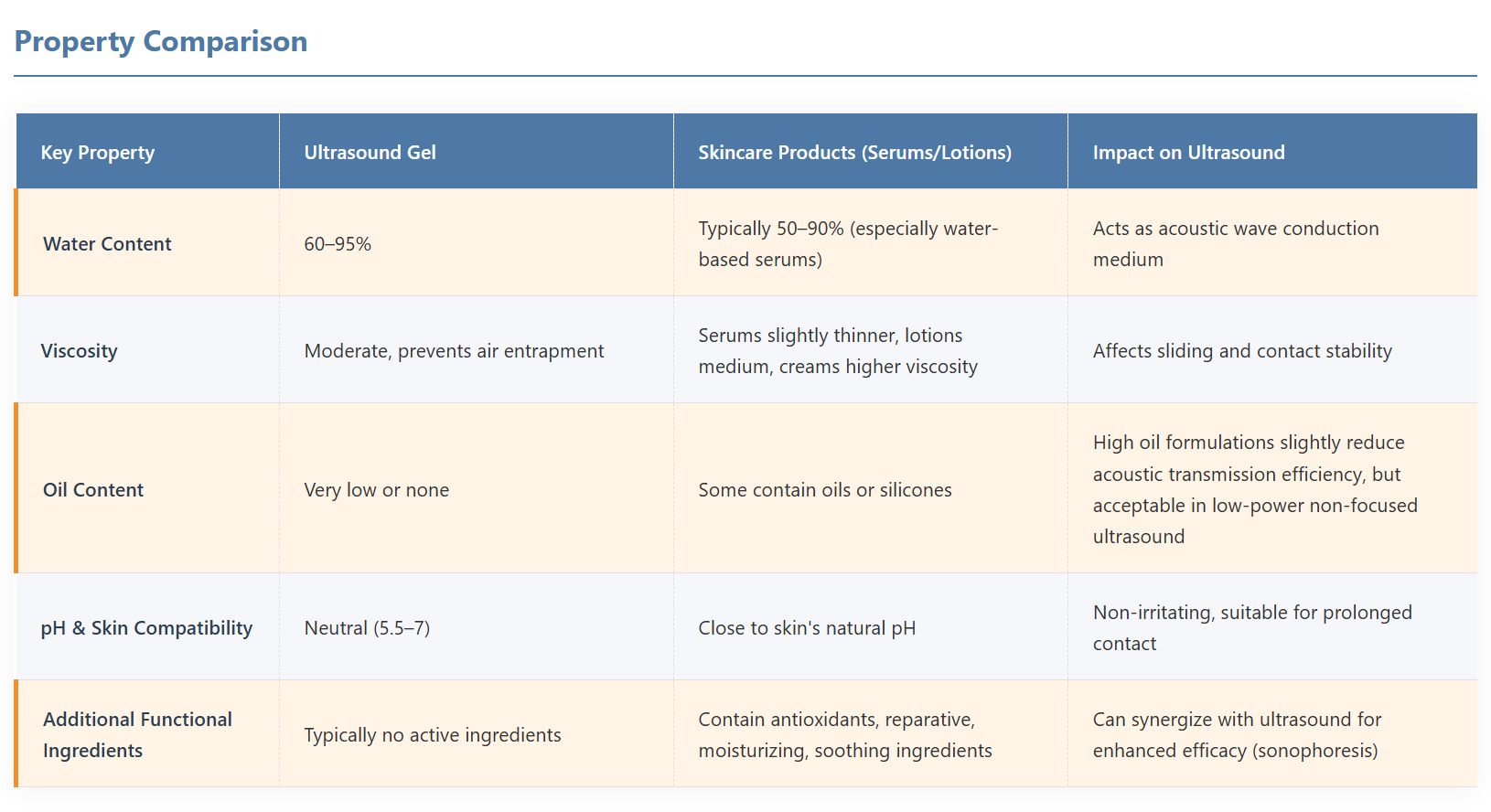 Property Comparison

| Key Property | Ultrasound Gel | Skincare Products (Serums/Lotions) | Impact on Ultrasound |
|---|---|---|---|
| Water Content | 60–95% | Typically 50–90% (especially water-based serums) | Acts as acoustic wave conduction medium |
| Viscosity | Moderate, prevents air entrapment | Serums slightly thinner, lotions medium, creams higher viscosity | Affects sliding and contact stability |
| Oil Content | Very low or none | Some contain oils or silicones | High oil formulations slightly reduce acoustic transmission efficiency, but acceptable in low-power non-focused ultrasound |
| pH & Skin Compatibility | Neutral (5.5–7) | Close to skin's natural pH | Non-irritating, suitable for prolonged contact |
| Additional Functional Ingredients | Typically no active ingredients | Contain antioxidants, reparative, moisturizing, soothing ingredients | Can synergize with ultrasound for enhanced efficacy (sonophoresis) |